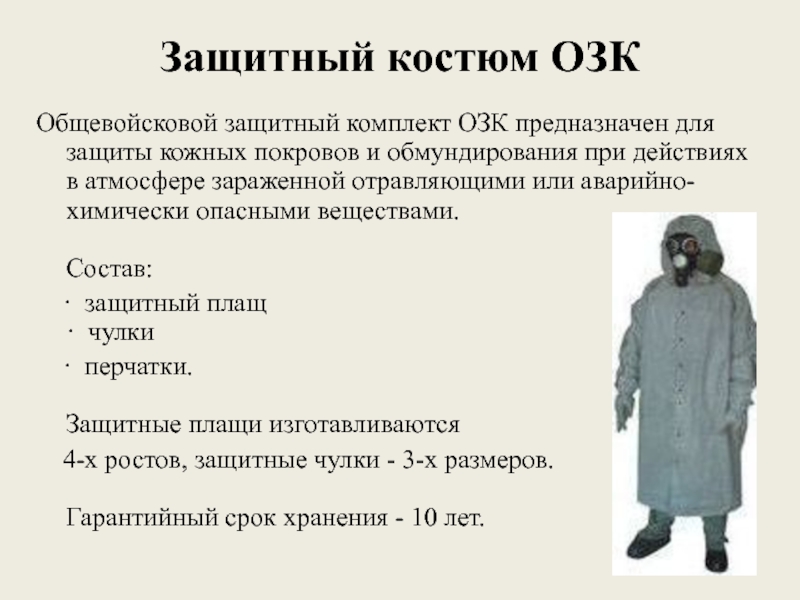 Защитный костюм ОЗК

Общевойсковой защитный комплект ОЗК предназначен для защиты кожных покровов и обмундирования при действиях в атмосфере зараженной отравляющими или аварийно-химически опасными веществами.

Состав:

· защитный плащ
· чулки
· перчатки.

Защитные плащи изготавливаются 4-х ростов, защитные чулки - 3-х размеров.

Гарантийный срок хранения - 10 лет.